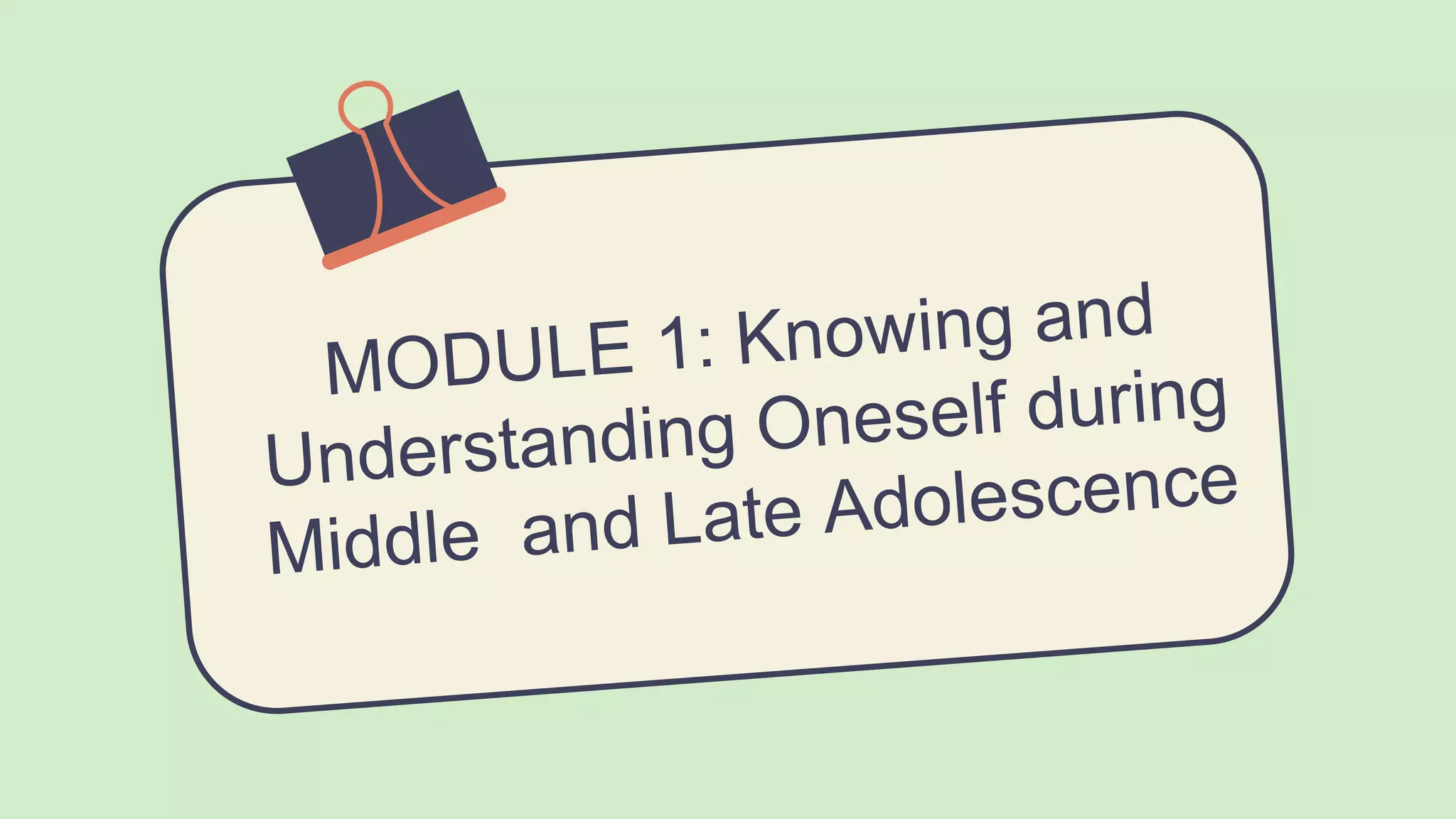 MODULE 1: Knowing and Understanding Oneself during Middle and Late Adolescence